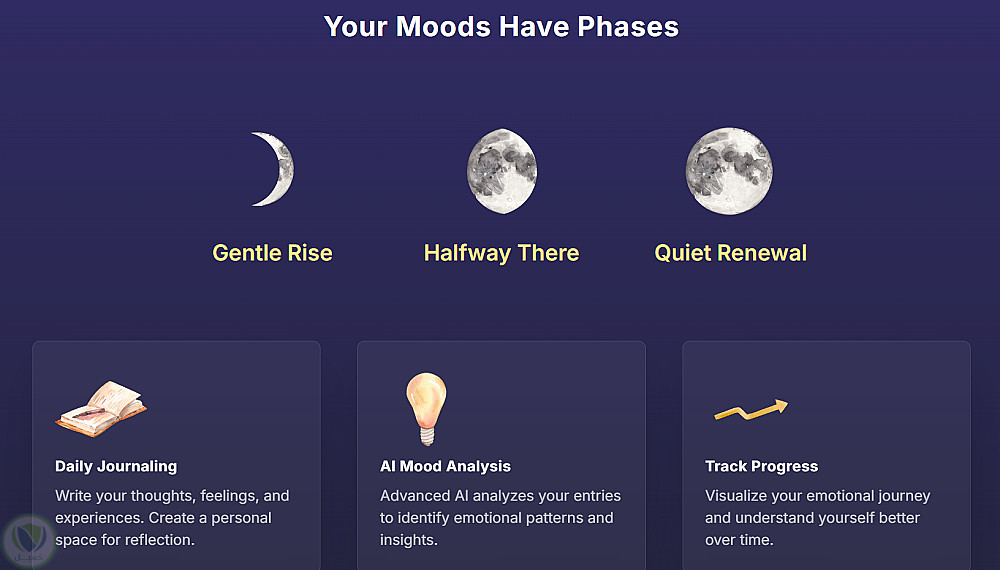 Your Moods Have Phases

Gentle Rise

Halfway There

Quiet Renewal

Daily Journaling

Write your thoughts, feelings, and experiences. Create a personal space for reflection.

AI Mood Analysis

Advanced AI analyzes your entries to identify emotional patterns and insights.

Track Progress

Visualize your emotional journey and understand yourself better over time.